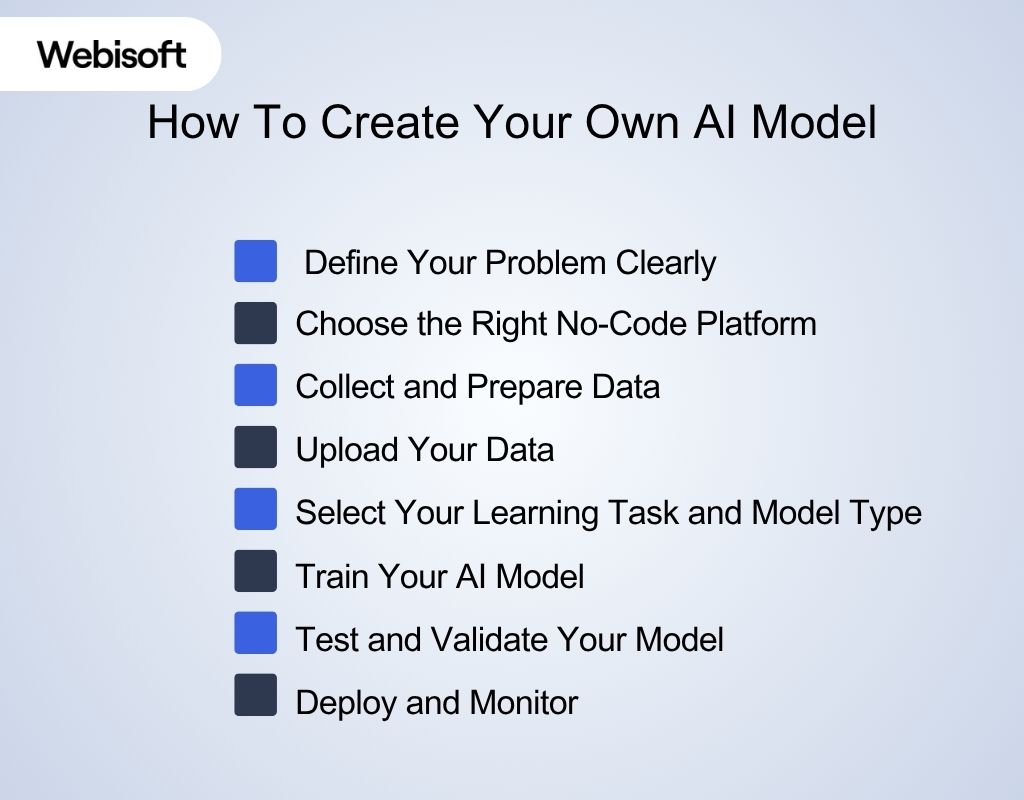 Webisoft

How To Create Your Own AI Model

Define Your Problem Clearly
Choose the Right No-Code Platform
Collect and Prepare Data
Upload Your Data
Select Your Learning Task and Model Type
Train Your AI Model
Test and Validate Your Model
Deploy and Monitor